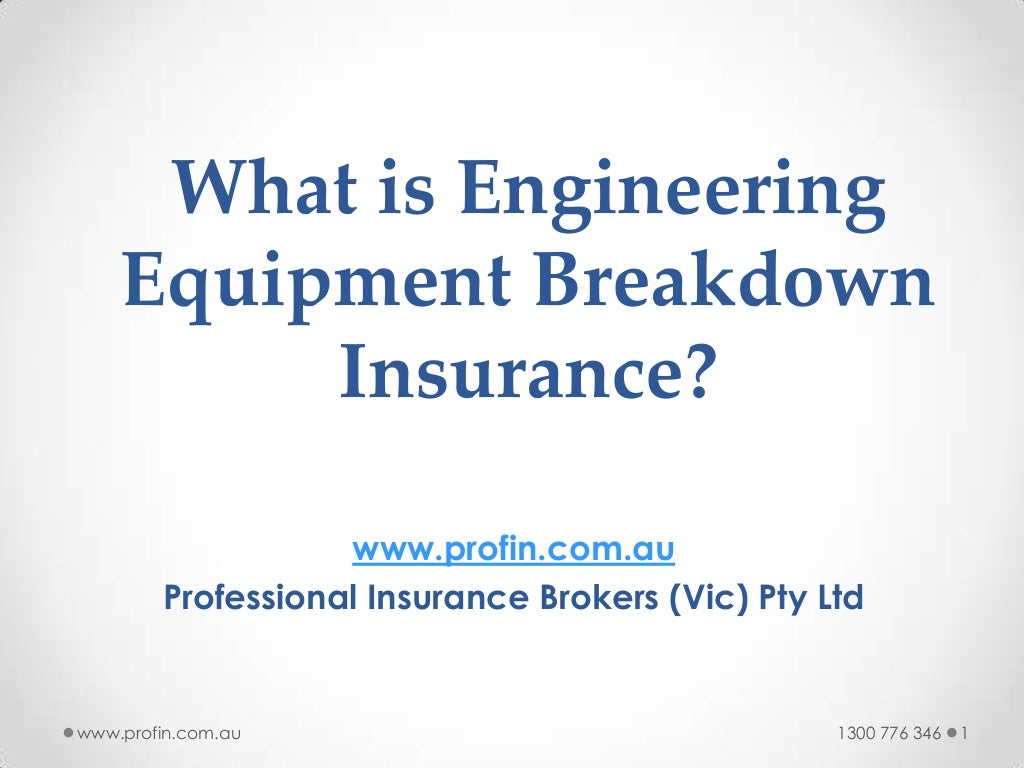 What is Engineering Equipment Breakdown Insurance?

www.profin.com.au
Professional Insurance Brokers (Vic) Pty Ltd

www.profin.com.au

1300 776 346

1